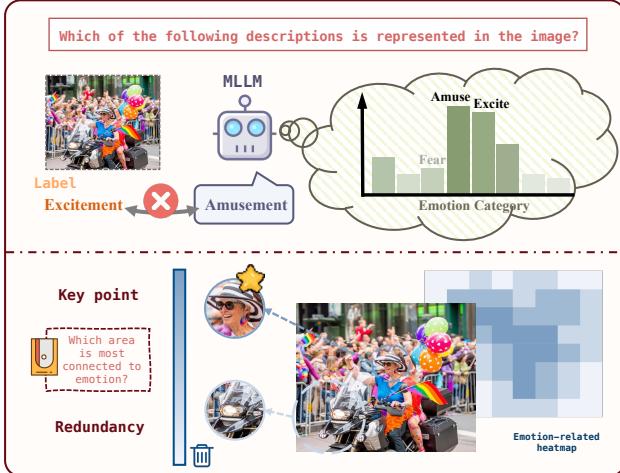 Which of the following descriptions is represented in the image?

MLLM

Amuse Excite

Fear

Emotion Category

Label

Excitement

Amusement

Key point

Which area is most connected to emotion?

Redundancy

Emotion-related heatmap